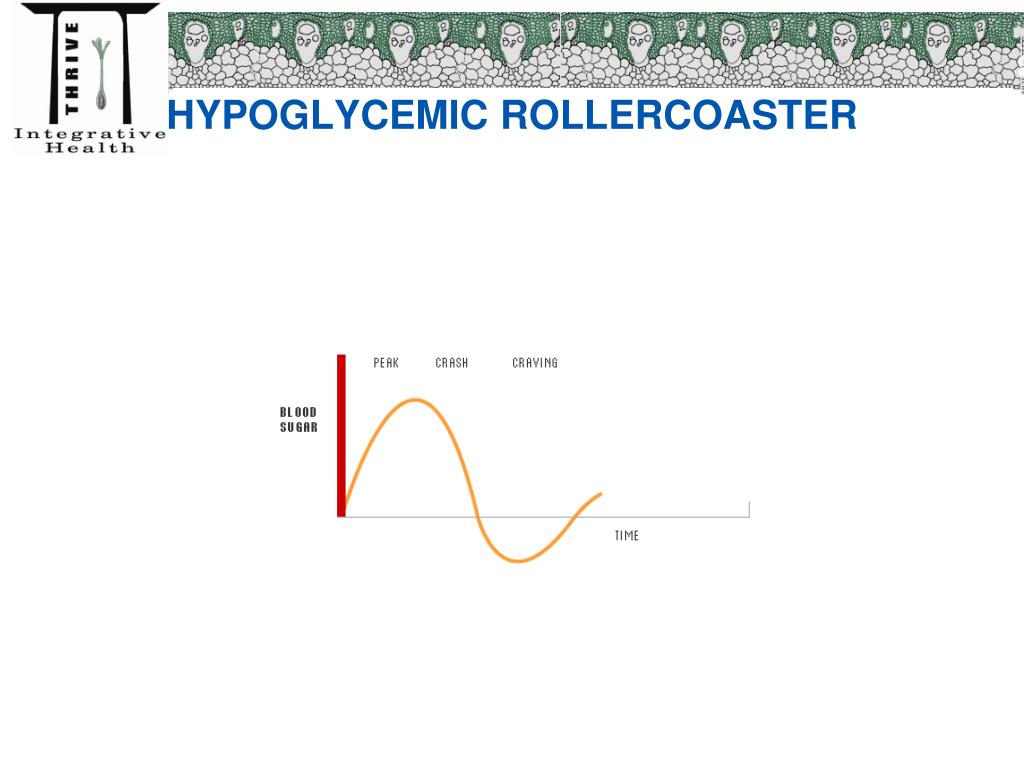 THRIVE
Integrative Health

HYPOGLYCEMIC ROLLERCOASTER

PEAK CRASH CRAVING

BLOOD SUGAR

TIME